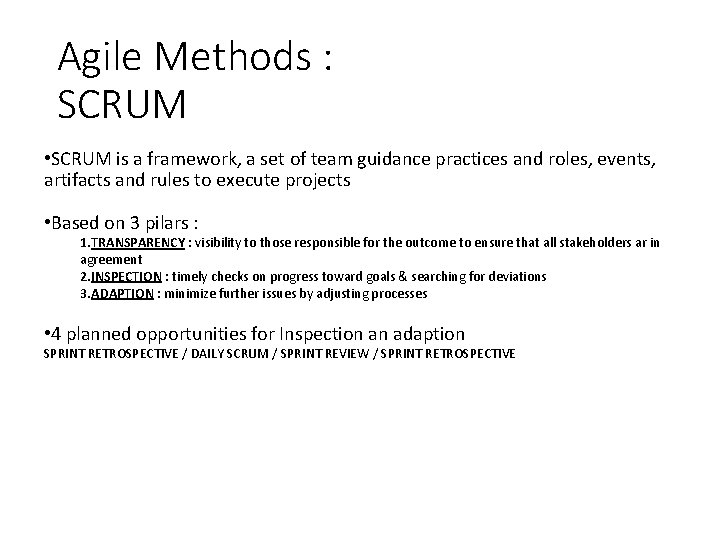 Agile Methods :
SCRUM

•SCRUM is a framework, a set of team guidance practices and roles, events, artifacts and rules to execute projects

•Based on 3 pilars :
1.TRANSPARENCY : visibility to those responsible for the outcome to ensure that all stakeholders ar in agreement
2.INSPECTION : timely checks on progress toward goals & searching for deviations
3.ADAPTION : minimize further issues by adjusting processes

•4 planned opportunities for Inspection an adaption
SPRINT RETROSPECTIVE / DAILY SCRUM / SPRINT REVIEW / SPRINT RETROSPECTIVE